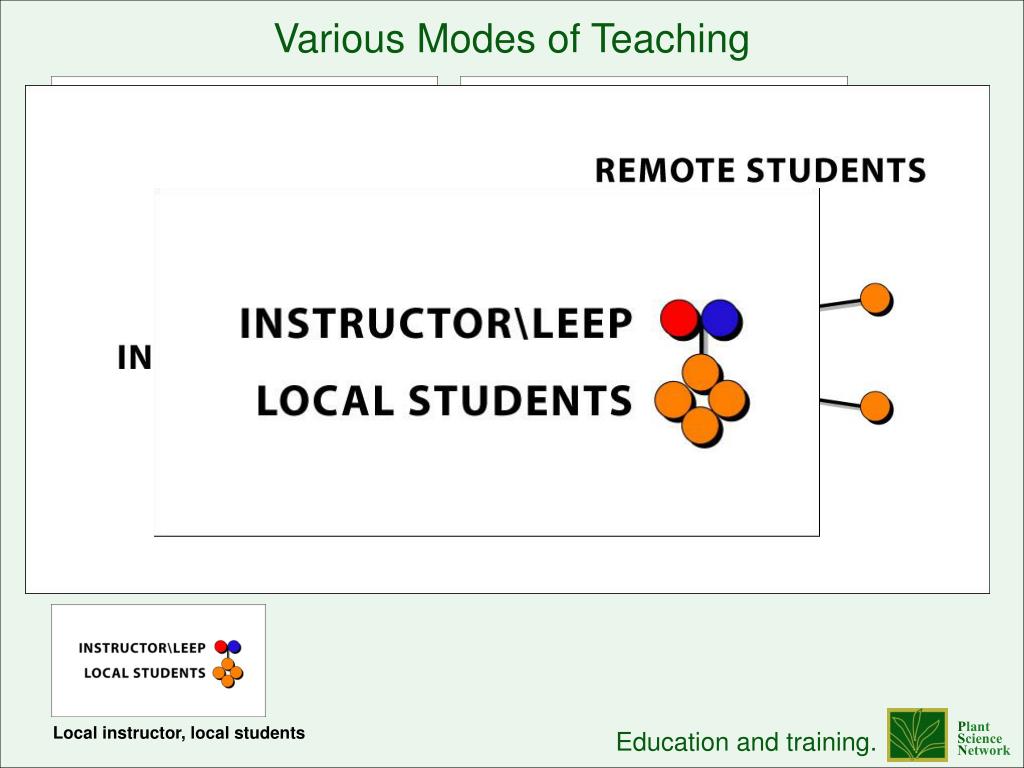 Various Modes of Teaching

REMOTE STUDENTS

IN

INSTRUCTOR\LEEP

LOCAL STUDENTS

INSTRUCTOR\LEEP

LOCAL STUDENTS

Local instructor, local students

Education and training.

Plant Science Network